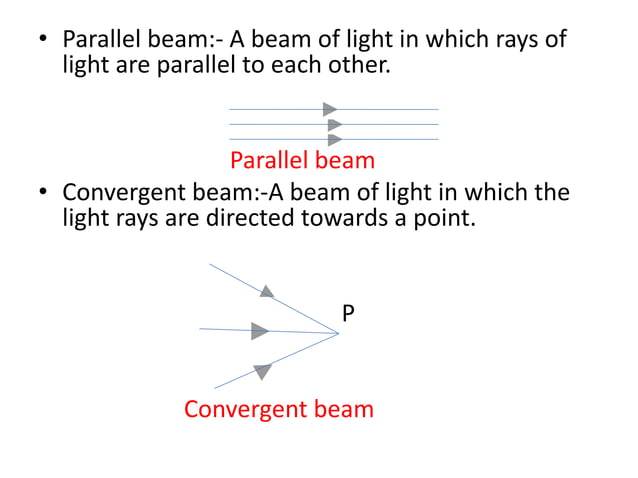 • Parallel beam:- A beam of light in which rays of light are parallel to each other.

Parallel beam

• Convergent beam:-A beam of light in which the light rays are directed towards a point.

P

Convergent beam